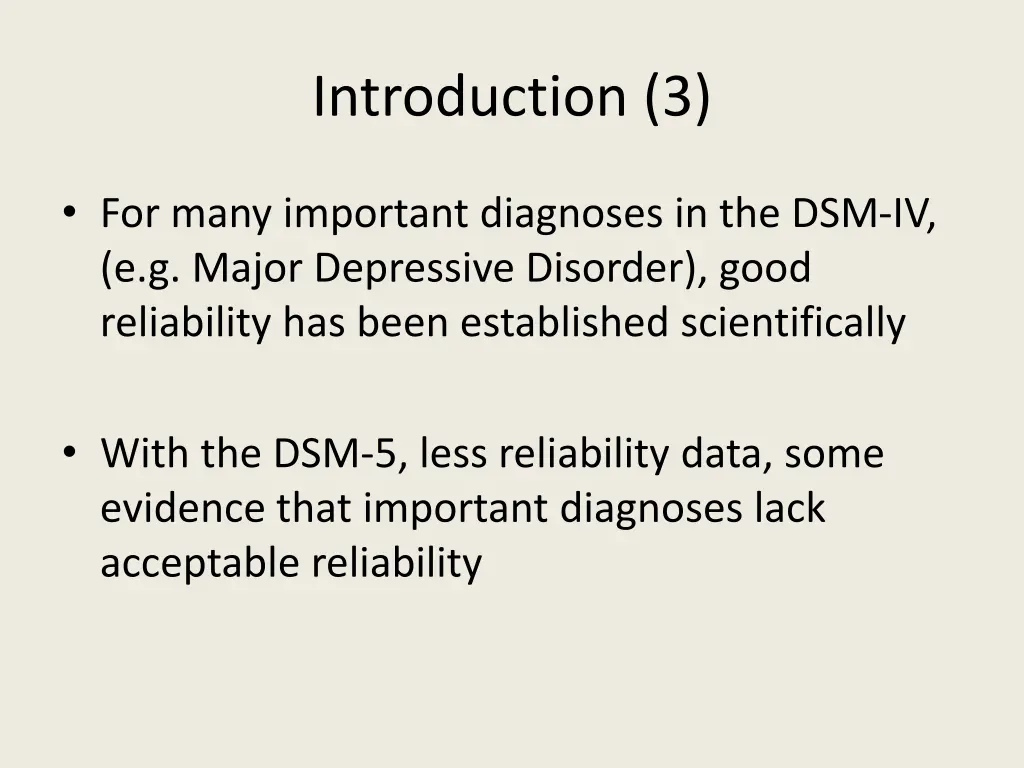 Introduction (3)

• For many important diagnoses in the DSM-IV, (e.g. Major Depressive Disorder), good reliability has been established scientifically

• With the DSM-5, less reliability data, some evidence that important diagnoses lack acceptable reliability